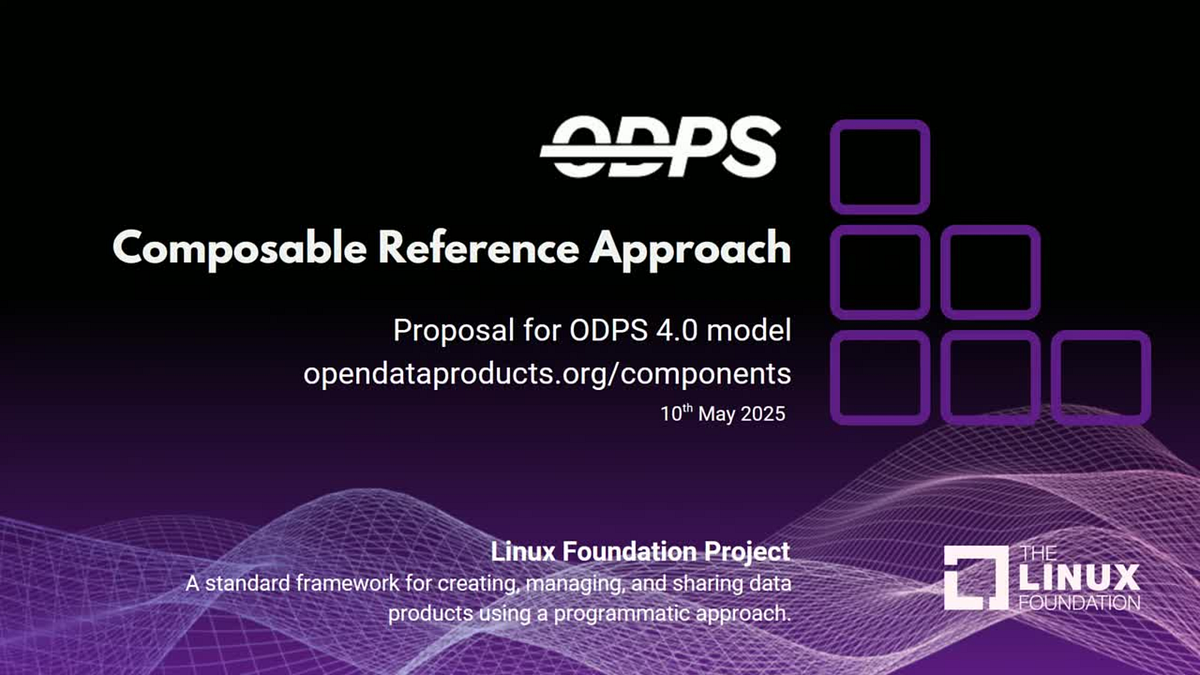 ODPS

Composable Reference Approach

Proposal for ODPS 4.0 model
opendataproducts.org/components
10$^{th}$ May 2025

Linux Foundation Project
A standard framework for creating, managing, and sharing data products using a programmatic approach.

THE LINUX FOUNDATION